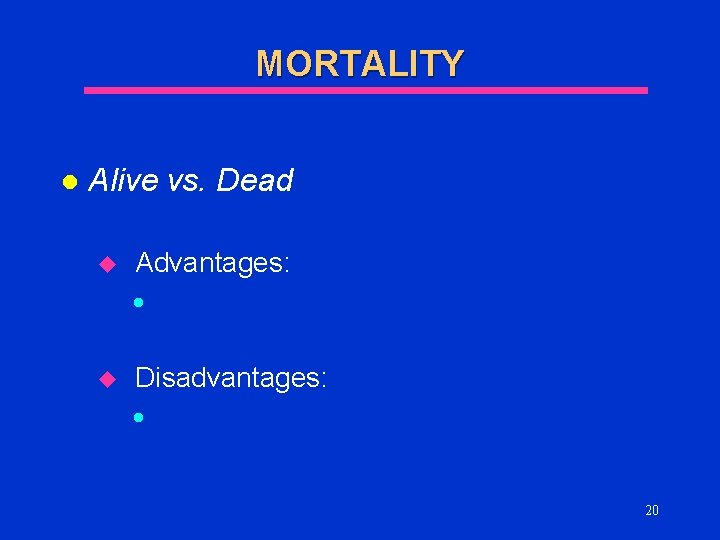 MORTALITY

Alive vs. Dead

Advantages:

Disadvantages:

20